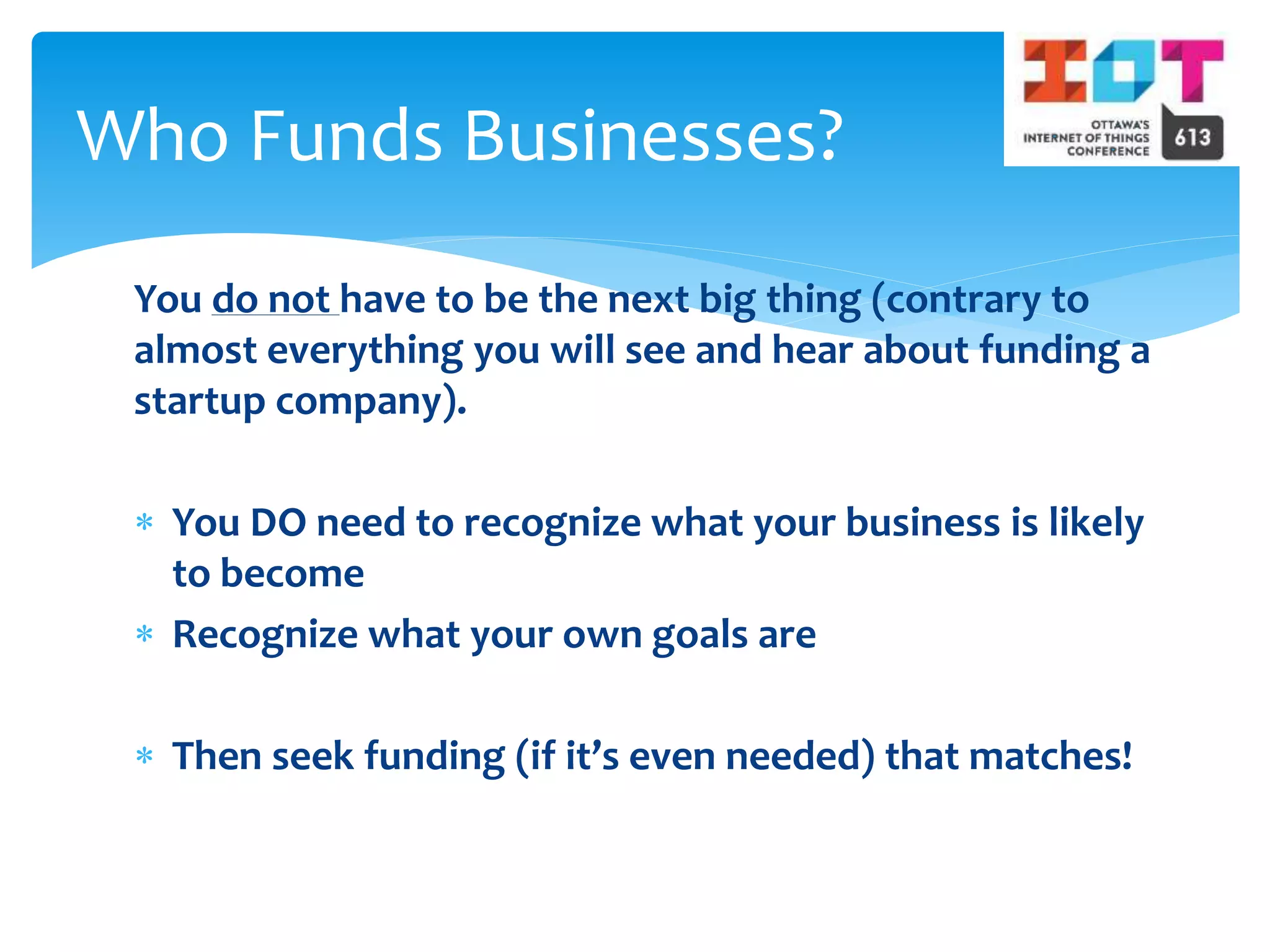 Who Funds Businesses?

IOT
OTTAWA'S INTERNET OF THINGS CONFERENCE
613

You do not have to be the next big thing (contrary to almost everything you will see and hear about funding a startup company).

* You DO need to recognize what your business is likely to become
* Recognize what your own goals are

* Then seek funding (if it's even needed) that matches!